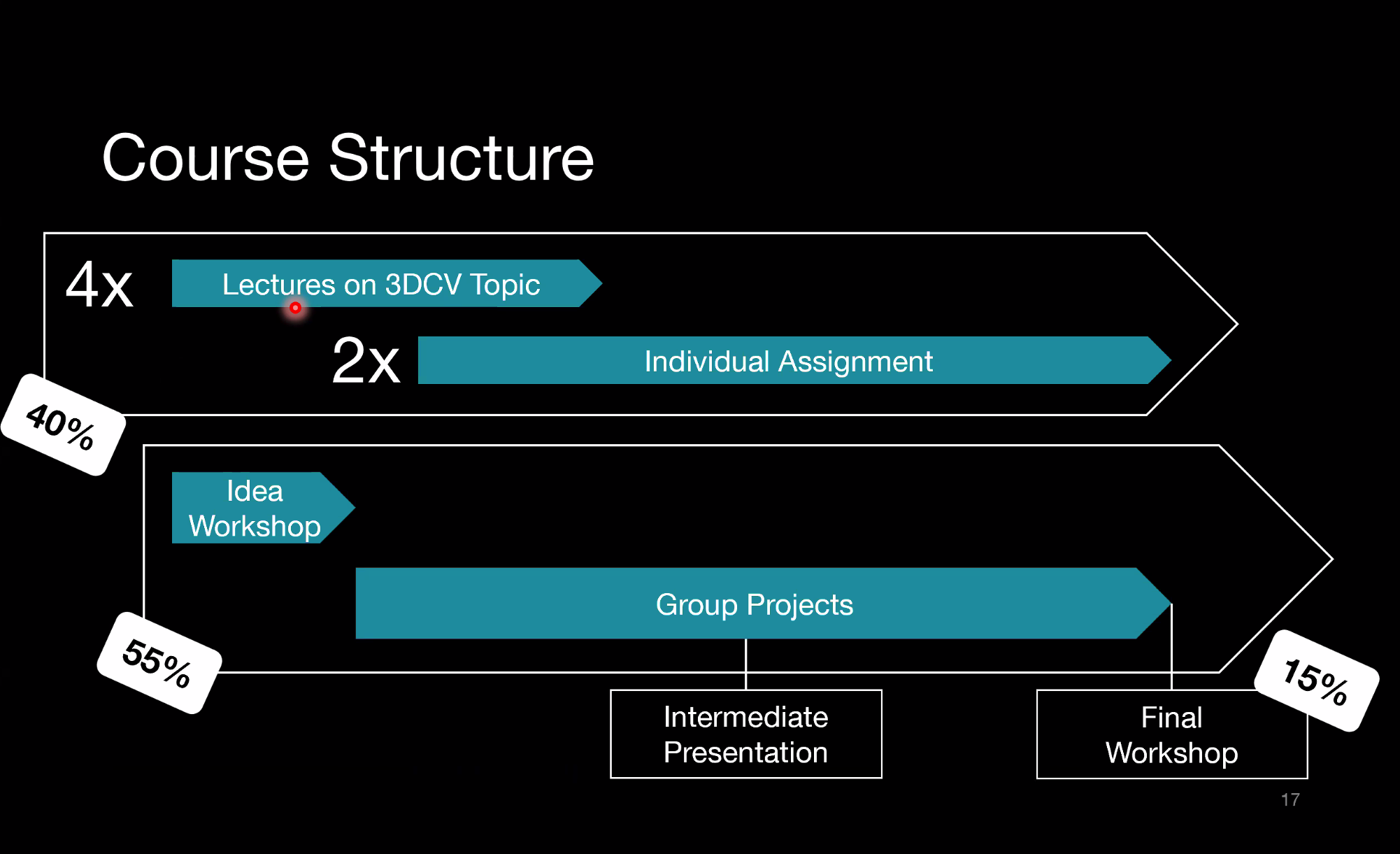 Course Structure

4x Lectures on 3DCV Topic

2x Individual Assignment

40%

Idea Workshop

Group Projects

55%

Intermediate Presentation

Final Workshop

15%

17